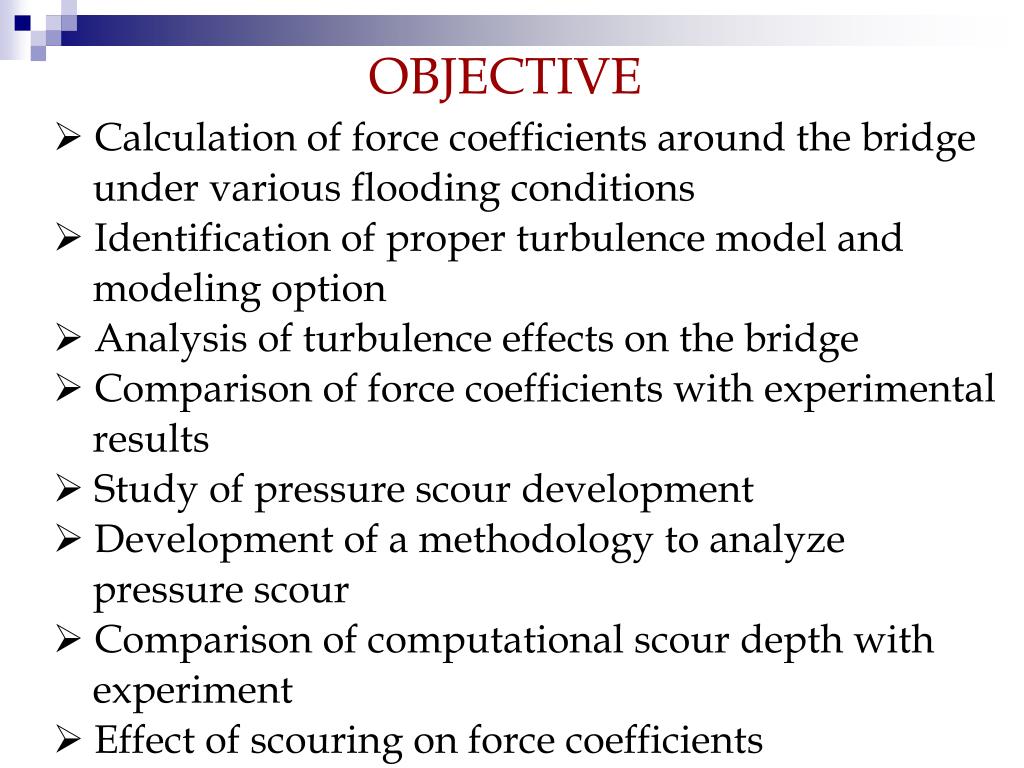 OBJECTIVE

➢ Calculation of force coefficients around the bridge under various flooding conditions
➢ Identification of proper turbulence model and modeling option
➢ Analysis of turbulence effects on the bridge
➢ Comparison of force coefficients with experimental results
➢ Study of pressure scour development
➢ Development of a methodology to analyze pressure scour
➢ Comparison of computational scour depth with experiment
➢ Effect of scouring on force coefficients